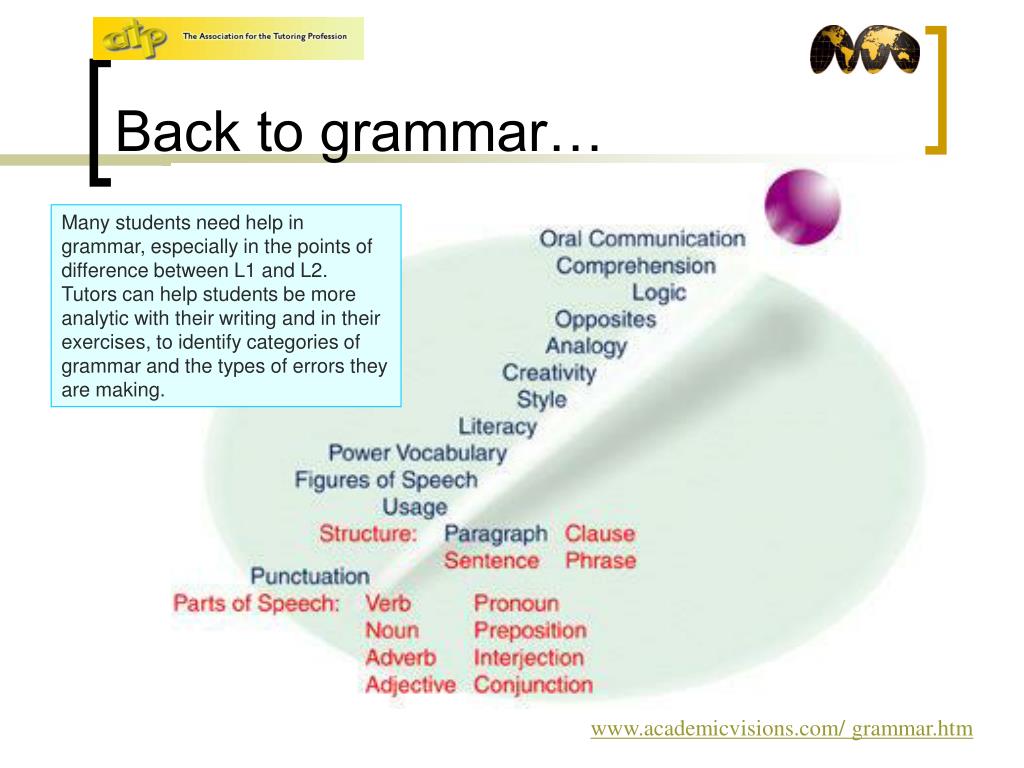 atp The Association for the Tutoring Profession

Back to grammar…

Many students need help in grammar, especially in the points of difference between L1 and L2. Tutors can help students be more analytic with their writing and in their exercises, to identify categories of grammar and the types of errors they are making.

Oral Communication
Comprehension
Logic
Opposites
Analogy
Creativity
Style
Literacy
Power Vocabulary
Figures of Speech
Usage
Structure: Paragraph Clause
Sentence Phrase
Punctuation
Parts of Speech: Verb Pronoun
Noun Preposition
Adverb Interjection
Adjective Conjunction

www.academicvisions.com/ grammar.htm